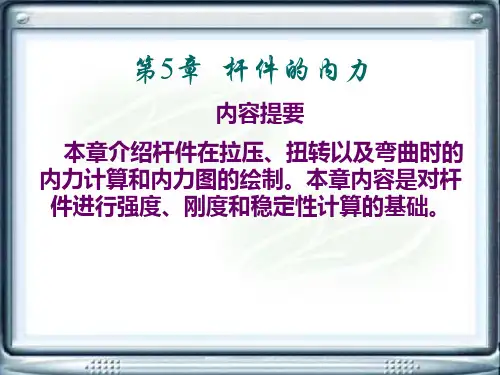 第5章 杆件的内力

内容提要

本章介绍杆件在拉压、扭转以及弯曲时的内力计算和内力图的绘制。本章内容是对杆件进行强度、刚度和稳定性计算的基础。